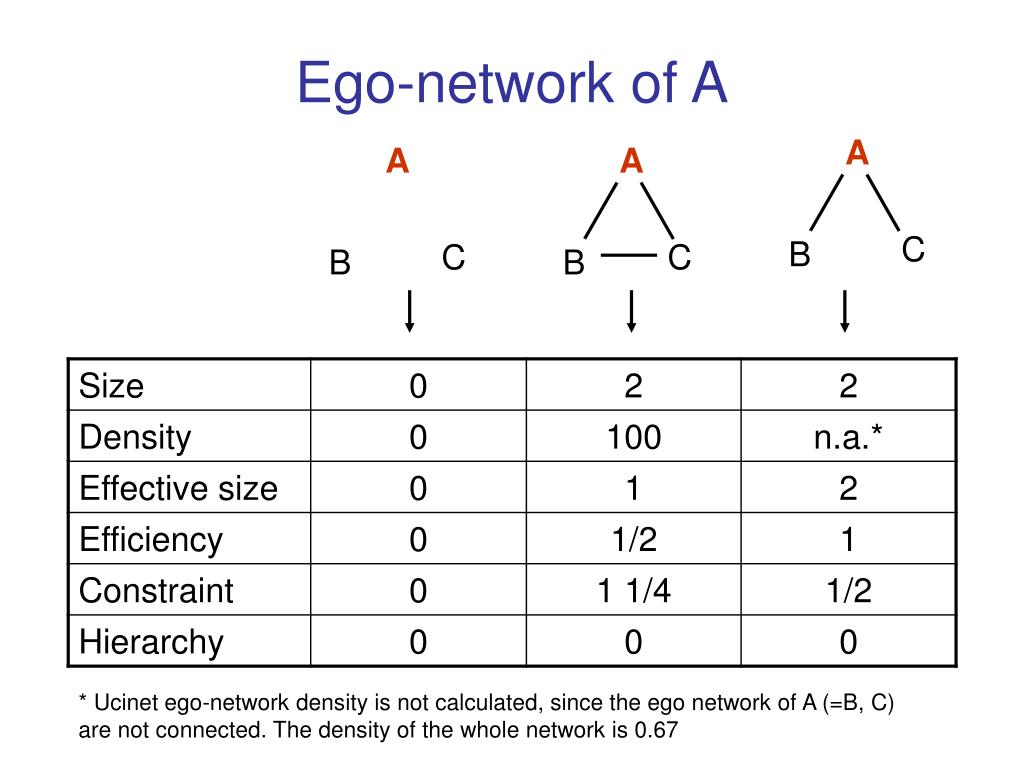 Ego-network of A

A

B C

A

B C

A

B C

| Size | 0 | 2 | 2 |
|---|---|---|---|
| Density | 0 | 100 | n.a.* |
| Effective size | 0 | 1 | 2 |
| Efficiency | 0 | 1/2 | 1 |
| Constraint | 0 | 1 1/4 | 1/2 |
| Hierarchy | 0 | 0 | 0 |

* Ucinet ego-network density is not calculated, since the ego network of A (=B, C) are not connected. The density of the whole network is 0.67